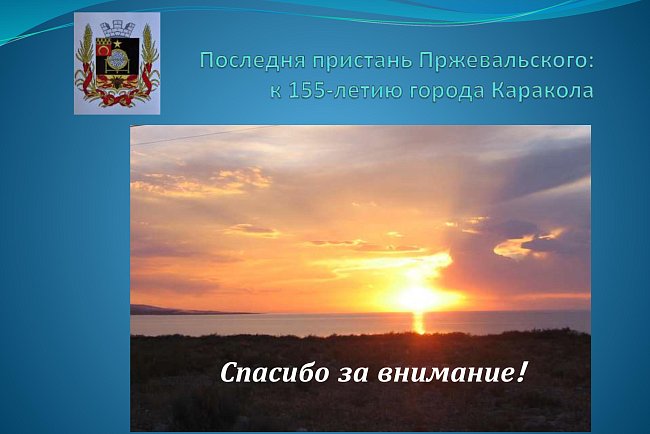 Последня пристань Пржевальского:
к 155-летию города Каракола

Спасибо за внимание!